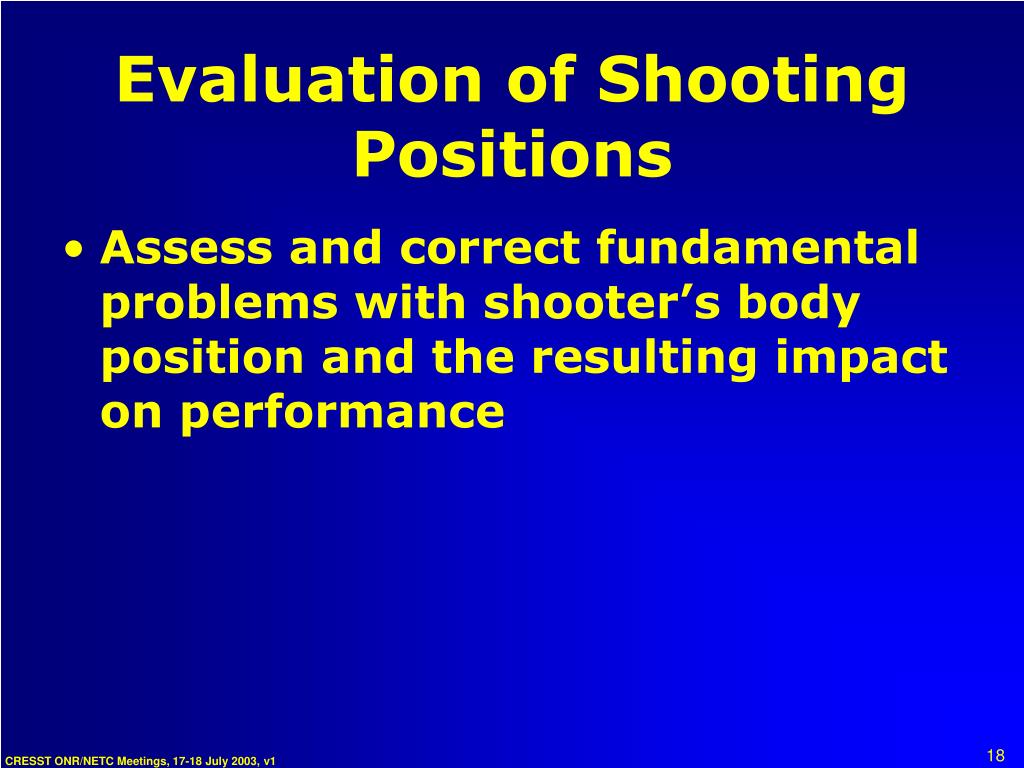 Evaluation of Shooting Positions

• Assess and correct fundamental problems with shooter’s body position and the resulting impact on performance

CRESST ONR/NETC Meetings, 17-18 July 2003, v1

18